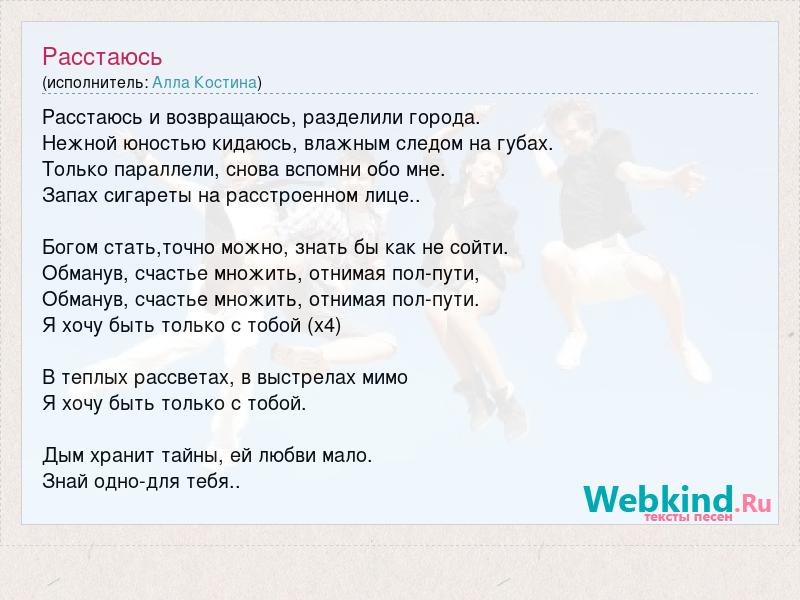 Расстаюсь
(исполнитель: Алла Костина)

Расстаюсь и возвращаюсь, разделили города.
Нежной юностью кидаюсь, влажным следом на губах.
Только параллели, снова вспомни обо мне.
Запах сигареты на расстроенном лице..

Богом стать,точно можно, знать бы как не сойти.
Обманув, счастье множить, отнимая пол-пути,
Обманув, счастье множить, отнимая пол-пути.
Я хочу быть только с тобой (x4)

В теплых рассветах, в выстрелах мимо
Я хочу быть только с тобой.

Дым хранит тайны, ей любви мало.
Знай одно-для тебя..

Webkind.Ru
тексты песен